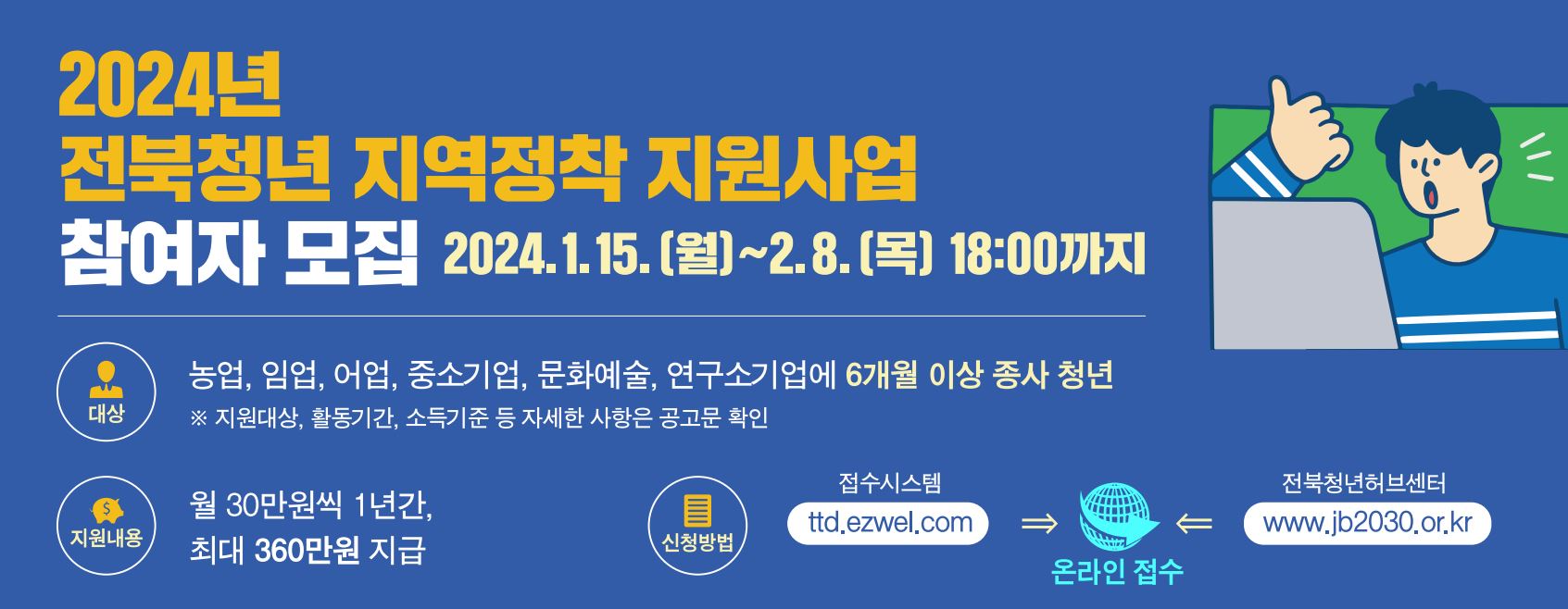 2024년
전북청년 지역정착 지원사업
참여자 모집 2024. 1. 15. (월)~2. 8. (목) 18:00까지

대상
농업, 임업, 어업, 중소기업, 문화예술, 연구소기업에 6개월 이상 종사 청년
※ 지원대상, 활동기간, 소득기준 등 자세한 사항은 공고문 확인

지원내용
월 30만원씩 1년간,
최대 360만원 지급

신청방법
접수시스템
ttd.ezwel.com
⇒
온라인 접수
⇐
전북청년허브센터
www.jb2030.or.kr